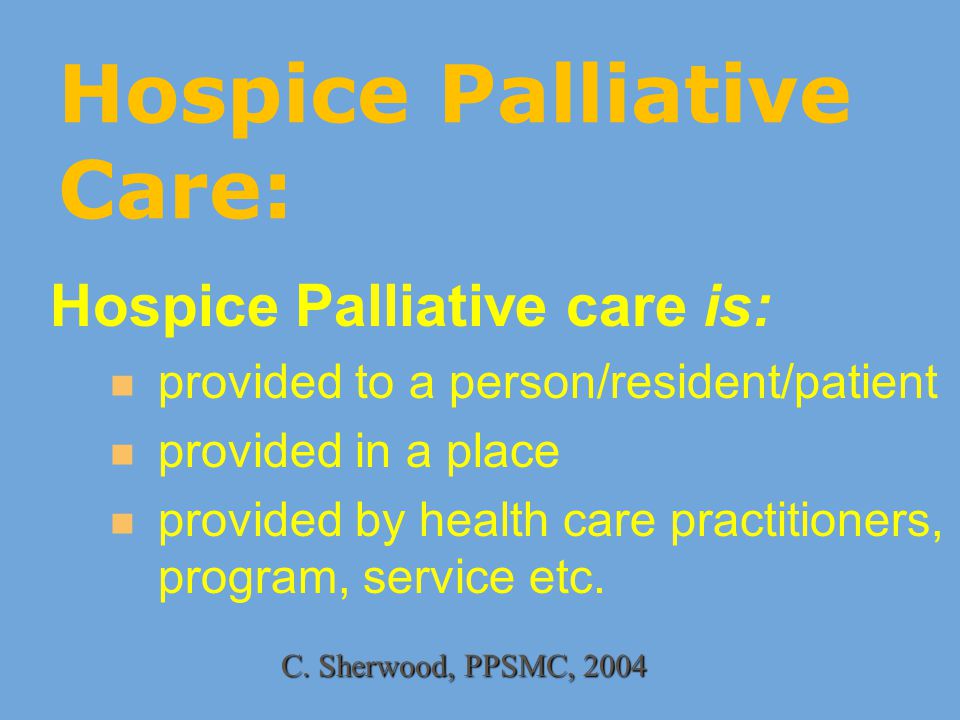 Hospice Palliative Care:

Hospice Palliative care is:

- provided to a person/resident/patient
- provided in a place
- provided by health care practitioners, program, service etc.

C. Sherwood, PPSMC, 2004